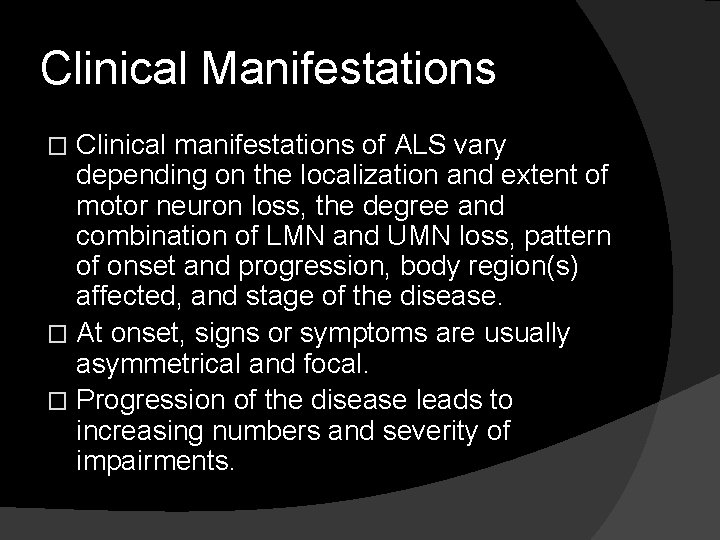 Clinical Manifestations

□ Clinical manifestations of ALS vary depending on the localization and extent of motor neuron loss, the degree and combination of LMN and UMN loss, pattern of onset and progression, body region(s) affected, and stage of the disease.

□ At onset, signs or symptoms are usually asymmetrical and focal.

□ Progression of the disease leads to increasing numbers and severity of impairments.